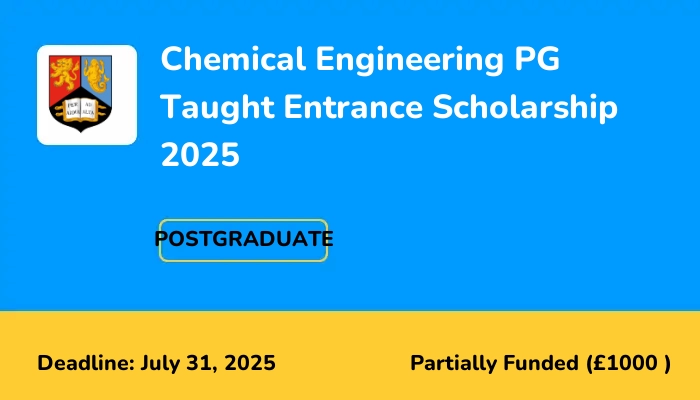 PER ARDUA AD ALTA

Chemical Engineering PG Taught Entrance Scholarship 2025

POSTGRADUATE

Deadline: July 31, 2025

Partially Funded (£1000 )